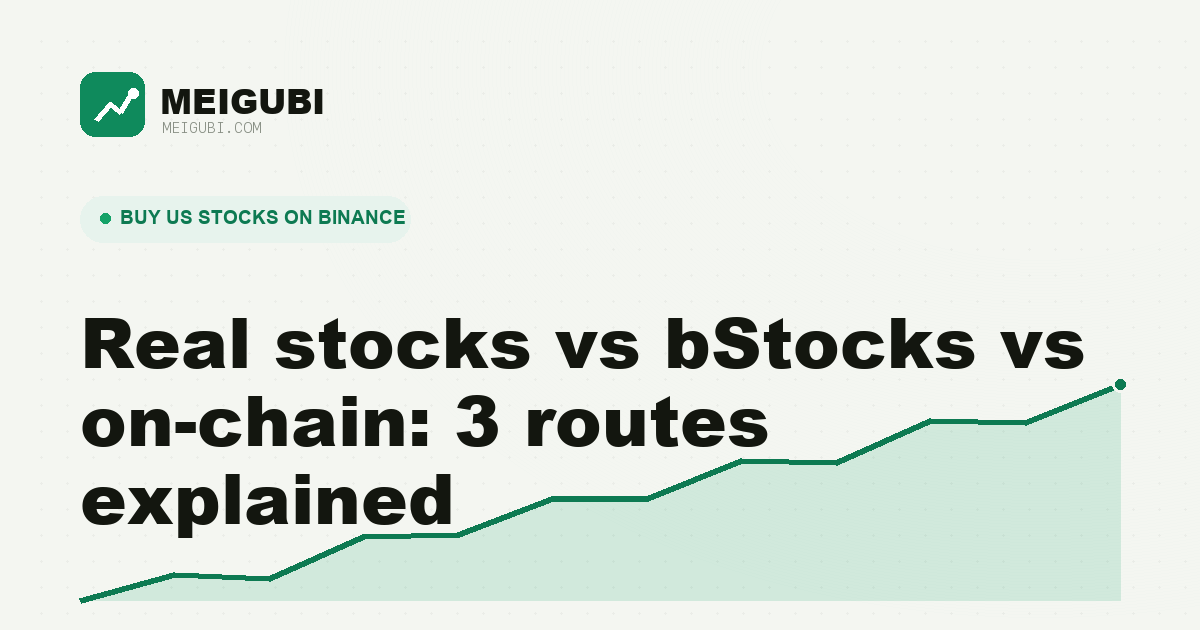 MEIGUBI
MEIGUBI.COM

BUY US STOCKS ON BINANCE

Real stocks vs bStocks vs on-chain: 3 routes explained